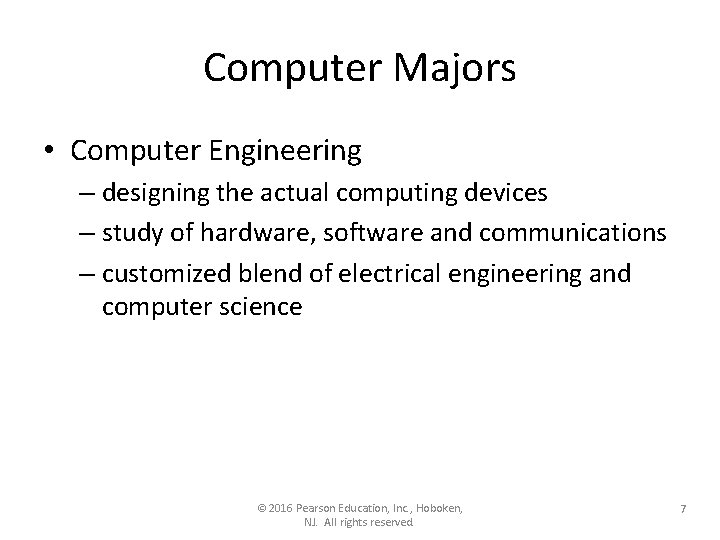 Computer Majors

• Computer Engineering
– designing the actual computing devices
– study of hardware, software and communications
– customized blend of electrical engineering and computer science

© 2016 Pearson Education, Inc., Hoboken, NJ. All rights reserved

7